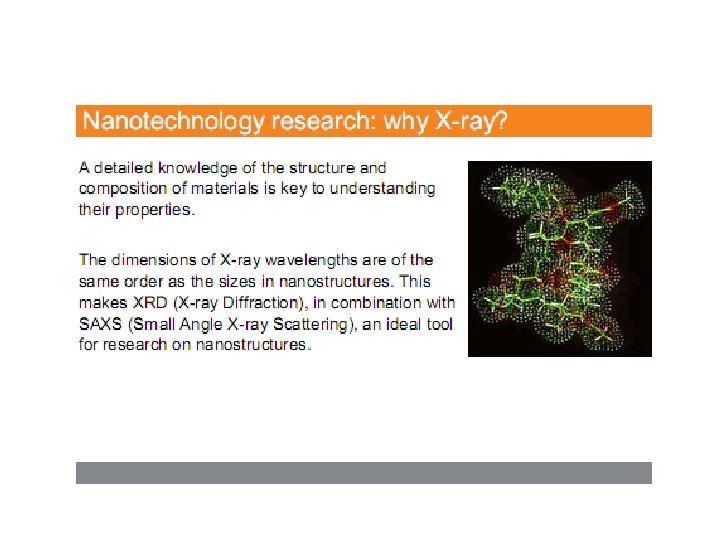 Nanotechnology research: why X-ray?

A detailed knowledge of the structure and composition of materials is key to understanding their properties.

The dimensions of X-ray wavelengths are of the same order as the sizes in nanostructures. This makes XRD (X-ray Diffraction), in combination with SAXS (Small Angle X-ray Scattering), an ideal tool for research on nanostructures.